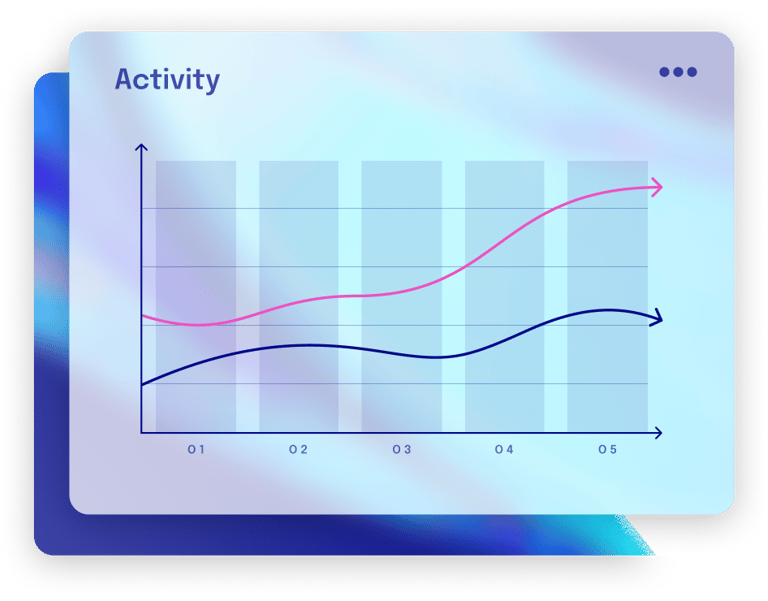 Activity

01
02
03
04
05